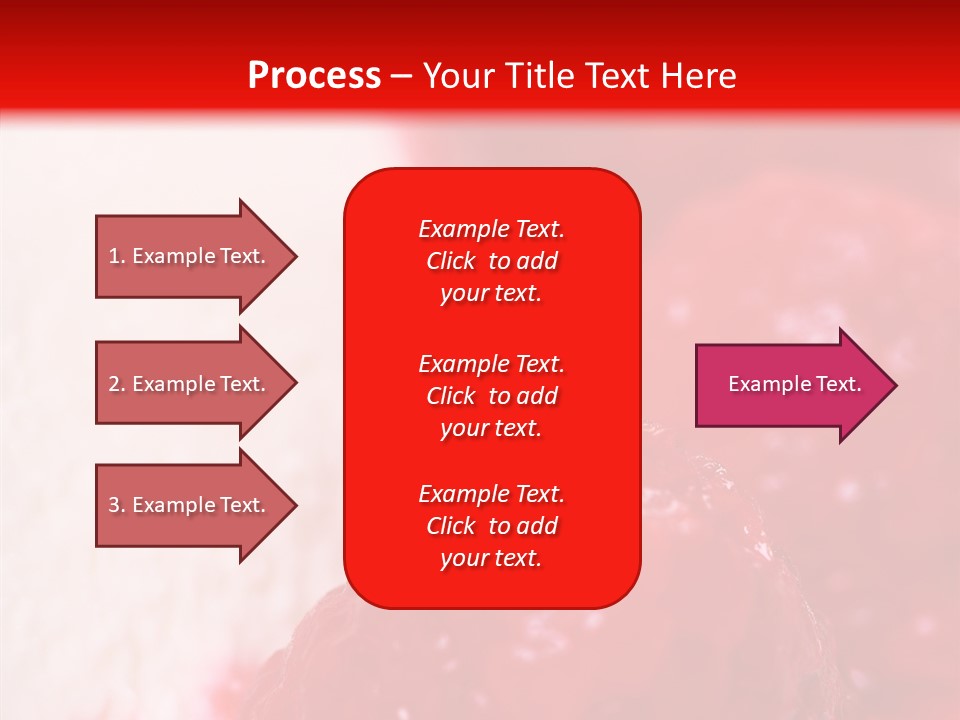 Process – Your Title Text Here

1. Example Text.

2. Example Text.

3. Example Text.

Example Text. Click to add your text.

Example Text. Click to add your text.

Example Text. Click to add your text.

Example Text.